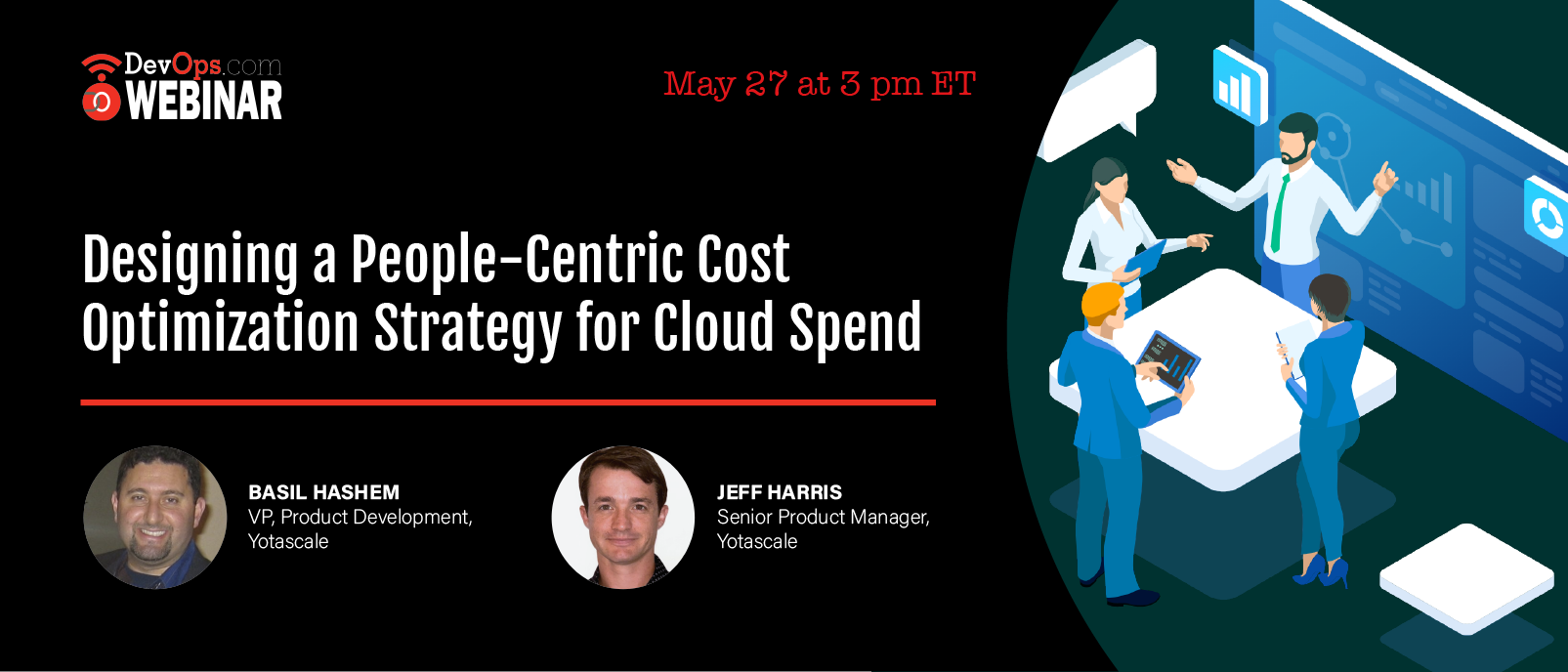 DevOps.com WEBINAR

May 27 at 3 pm ET

Designing a People-Centric Cost Optimization Strategy for Cloud Spend

BASIL HASHEM
VP, Product Development, Yotascale

JEFF HARRIS
Senior Product Manager, Yotascale